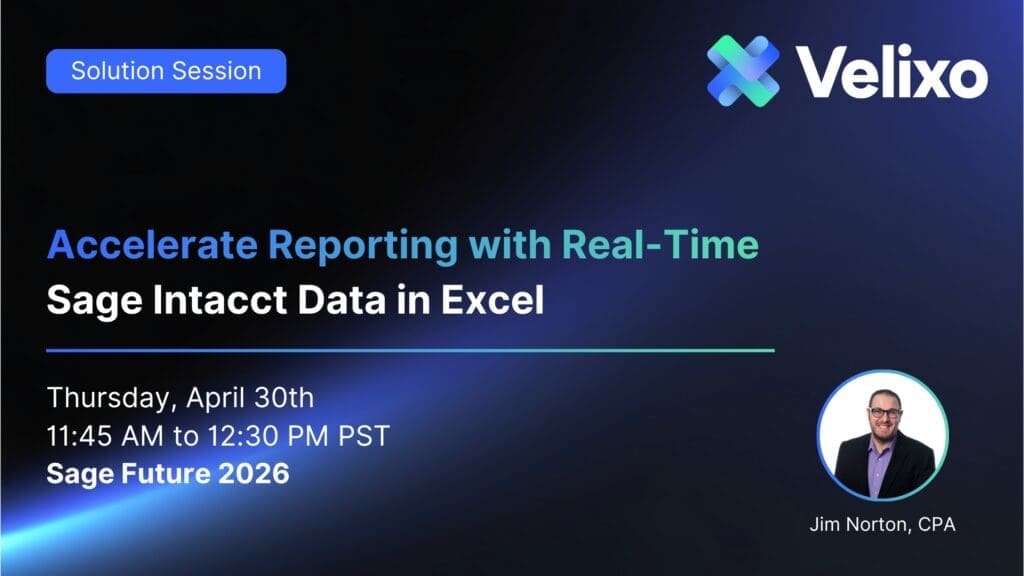 Solution Session

Velixo

Accelerate Reporting with Real-Time
Sage Intacct Data in Excel

Thursday, April 30th
11:45 AM to 12:30 PM PST
Sage Future 2026

Jim Norton, CPA